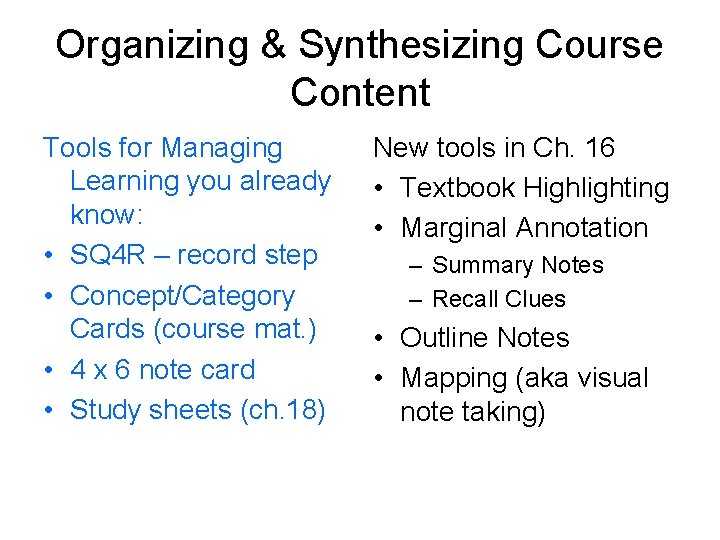 Organizing & Synthesizing Course Content

Tools for Managing Learning you already know:
• SQ4R – record step
• Concept/Category Cards (course mat.)
• 4 x 6 note card
• Study sheets (ch.18)

New tools in Ch. 16
• Textbook Highlighting
• Marginal Annotation
– Summary Notes
– Recall Clues
• Outline Notes
• Mapping (aka visual note taking)